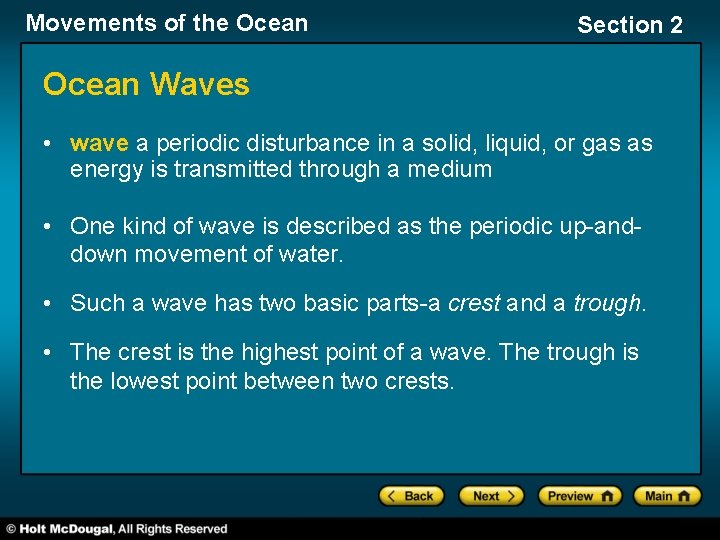 Movements of the Ocean

Section 2

Ocean Waves

• wave a periodic disturbance in a solid, liquid, or gas as energy is transmitted through a medium

• One kind of wave is described as the periodic up-and-down movement of water.

• Such a wave has two basic parts-a crest and a trough.

• The crest is the highest point of a wave. The trough is the lowest point between two crests.

Back Next Preview Main

© Holt McDougal, All Rights Reserved